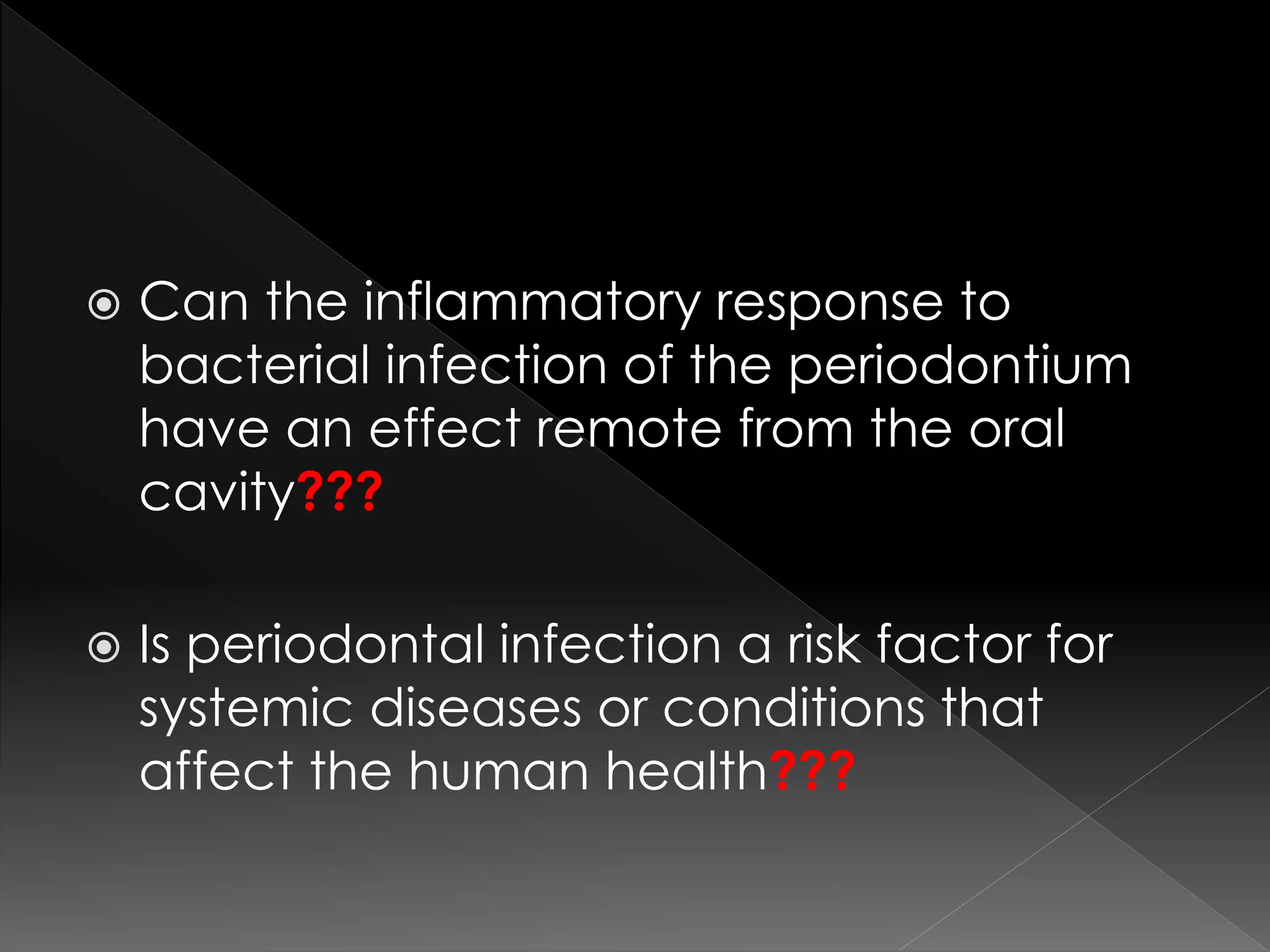 Can the inflammatory response to bacterial infection of the periodontium have an effect remote from the oral cavity???

Is periodontal infection a risk factor for systemic diseases or conditions that affect the human health???